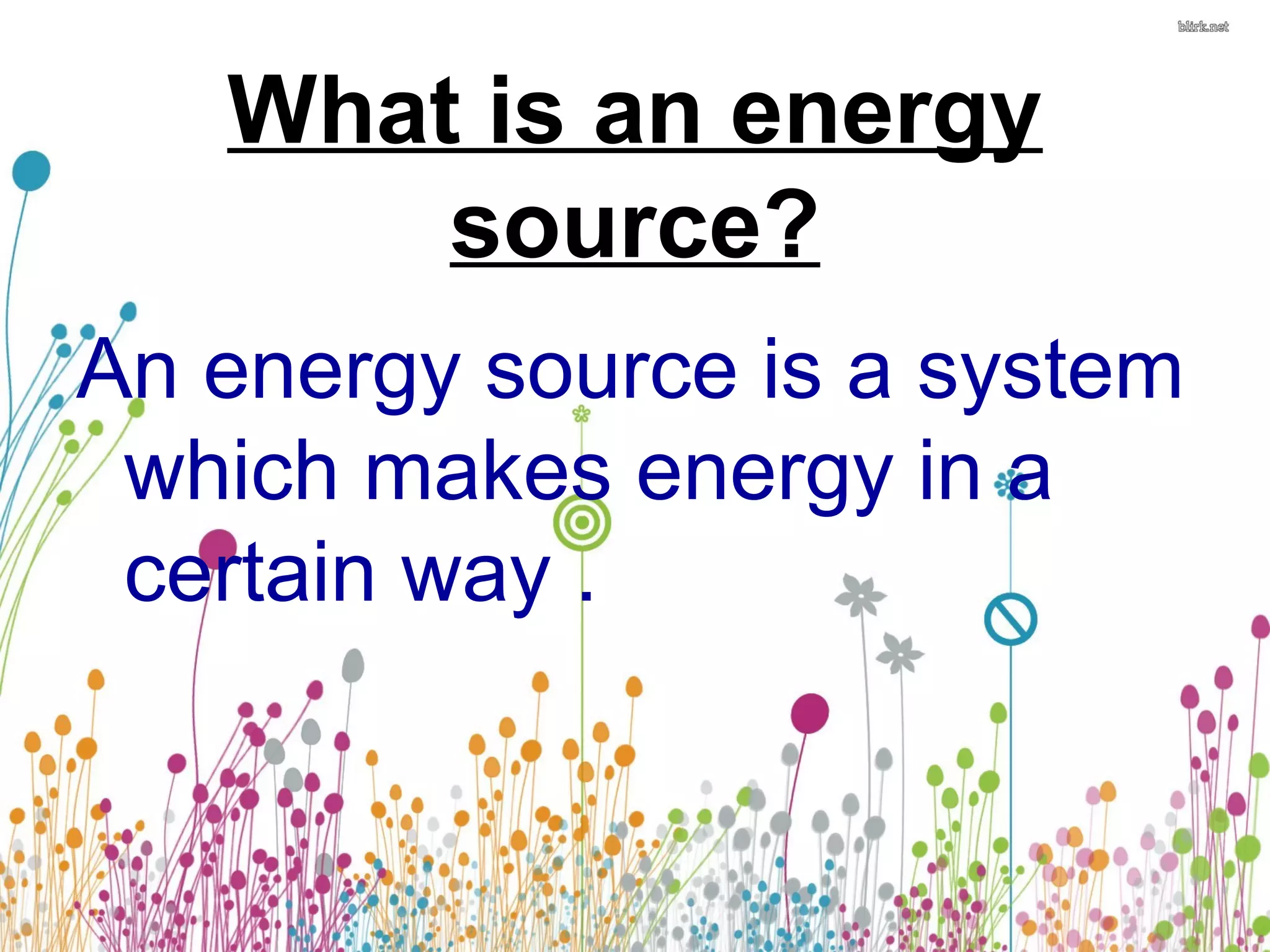 blirk.net

What is an energy source?

An energy source is a system which makes energy in a certain way .